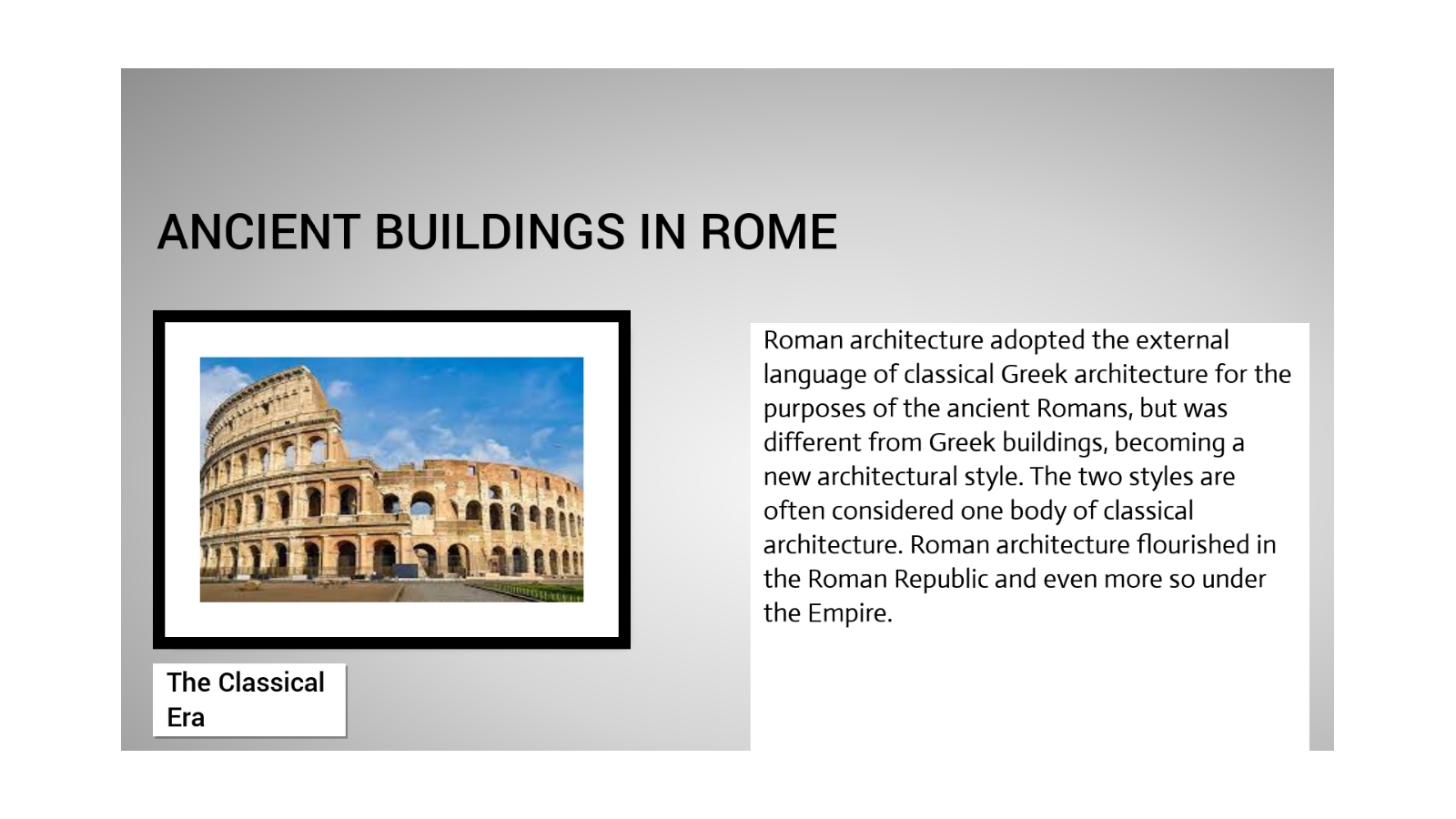 ANCIENT BUILDINGS IN ROME

The Classical Era

Roman architecture adopted the external language of classical Greek architecture for the purposes of the ancient Romans, but was different from Greek buildings, becoming a new architectural style. The two styles are often considered one body of classical architecture. Roman architecture flourished in the Roman Republic and even more so under the Empire.